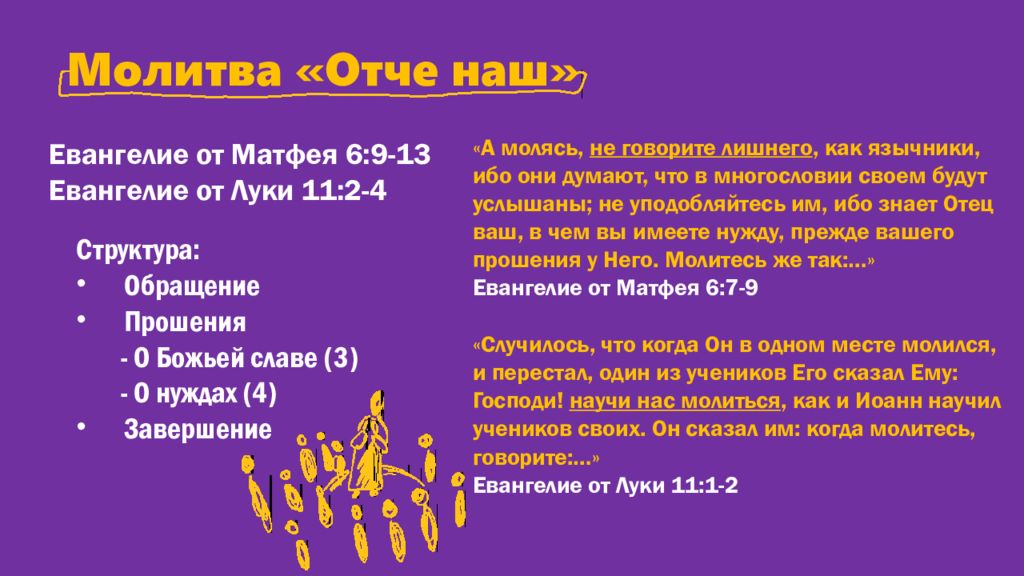 Молитва «Отче наш»

Евангелие от Матфея 6:9-13
Евангелие от Луки 11:2-4

Структура:
• Обращение
• Прошения
- О Божьей славе (3)
- О нуждах (4)
• Завершение

«А молясь, не говорите лишнего, как язычники, ибо они думают, что в многословии своем будут услышаны; не уподобляйтесь им, ибо знает Отец ваш, в чем вы имеете нужду, прежде вашего прошения у Него. Молитесь же так:...»
Евангелие от Матфея 6:7-9

«Случилось, что когда Он в одном месте молился, и перестал, один из учеников Его сказал Ему: Господи! научи нас молиться, как и Иоанн научил учеников своих. Он сказал им: когда молитесь, говорите:...»
Евангелие от Луки 11:1-2